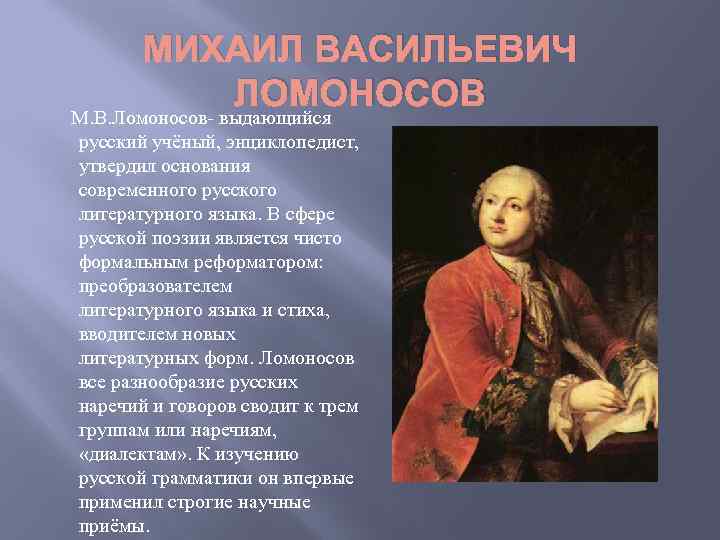 МИХАИЛ ВАСИЛЬЕВИЧ ЛОМОНОСОВ

М.В.Ломоносов- выдающийся русский учёный, энциклопедист, утвердил основания современного русского литературного языка. В сфере русской поэзии является чисто формальным реформатором: преобразователем литературного языка и стиха, вводителем новых литературных форм. Ломоносов все разнообразие русских наречий и говоров сводит к трем группам или наречиям, «диалектам». К изучению русской грамматики он впервые применил строгие научные приёмы.